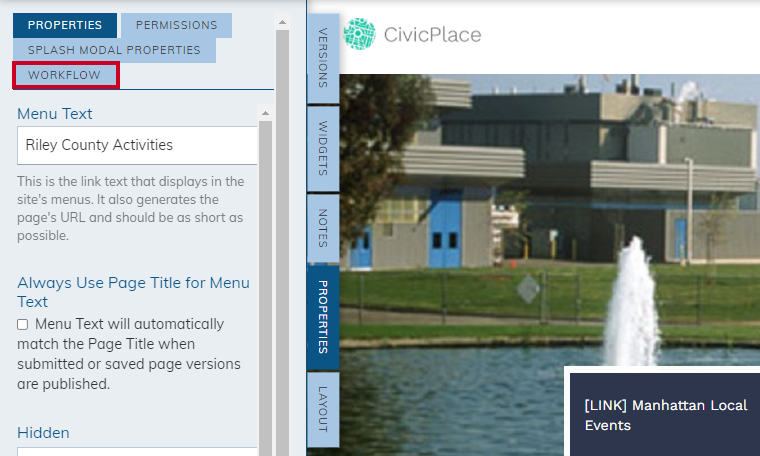 PROPERTIES
PERMISSIONS
SPLASH MODAL PROPERTIES
WORKFLOW

Menu Text

Riley County Activities

This is the link text that displays in the site's menus. It also generates the page's URL and should be as short as possible.

Always Use Page Title for Menu Text

Menu Text will automatically match the Page Title when submitted or saved page versions are published.

Hidden

VERSIONS
WIDGETS
NOTES
PROPERTIES
LAYOUT

CivicPlace

[LINK] Manhattan Local Events